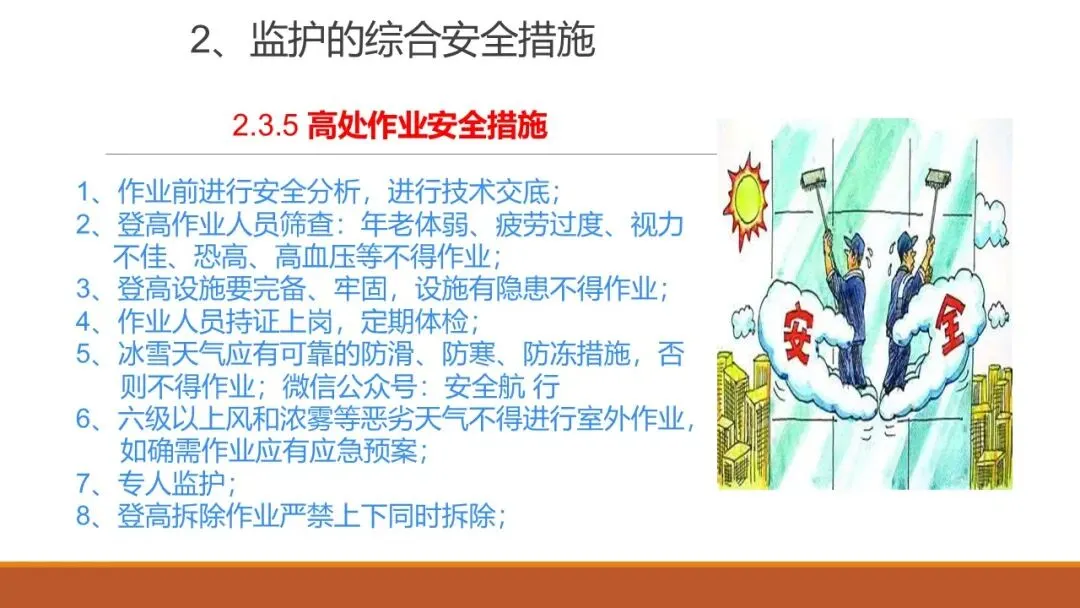 2、监护的综合安全措施

2.3.5 高处作业安全措施

1、作业前进行安全分析，进行技术交底；
2、登高作业人员筛查：年老体弱、疲劳过度、视力不佳、恐高、高血压等不得作业；
3、登高设施要完备、牢固，设施有隐患不得作业；
4、作业人员持证上岗，定期体检；
5、冰雪天气应有可靠的防滑、防寒、防冻措施，否则不得作业；微信公众号：安全航 行
6、六级以上风和浓雾等恶劣天气不得进行室外作业，如确需作业应有应急预案；
7、专人监护；
8、登高拆除作业严禁上下同时拆除；

安

全